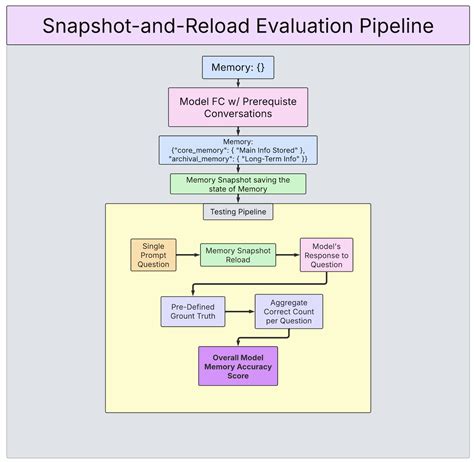 Snapshot-and-Reload Evaluation Pipeline

Memory: {}

Model FC w/ Prerequiste Conversations

Memory:
{"core_memory": { "Main Info Stored" },
"archival_memory": { "Long-Term Info" }}

Memory Snapshot saving the state of Memory

Testing Pipeline

Single Prompt Question

Memory Snapshot Reload

Model's Response to Question

Pre-Defined Grount Truth

Aggregate Correct Count per Question

Overall Model Memory Accuracy Score